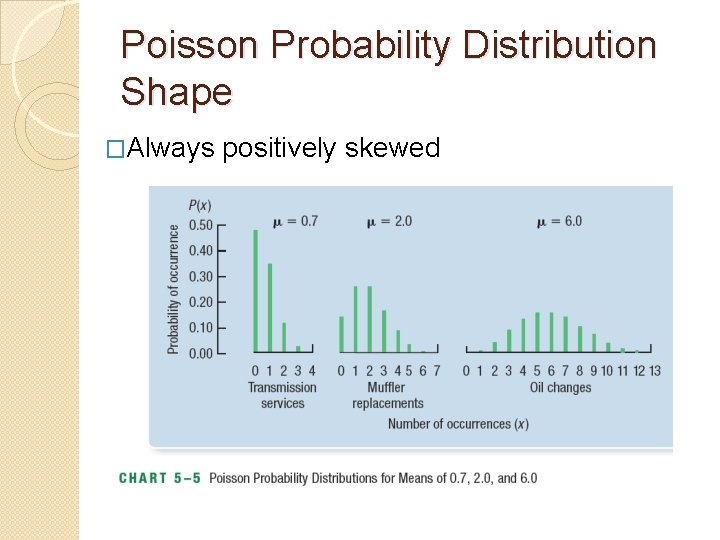 Poisson Probability Distribution Shape

□Always positively skewed

$P(x)$

Probability of occurrence

0.50
0.40
0.30
0.20
0.10
0.00

$\mu = 0.7$

0 1 2 3 4
Transmission services

$\mu = 2.0$

0 1 2 3 4 5 6 7
Muffler replacements

$\mu = 6.0$

0 1 2 3 4 5 6 7 8 9 10 11 12 13
Oil changes

Number of occurrences ($x$)

CHART 5–5 Poisson Probability Distributions for Means of 0.7, 2.0, and 6.0